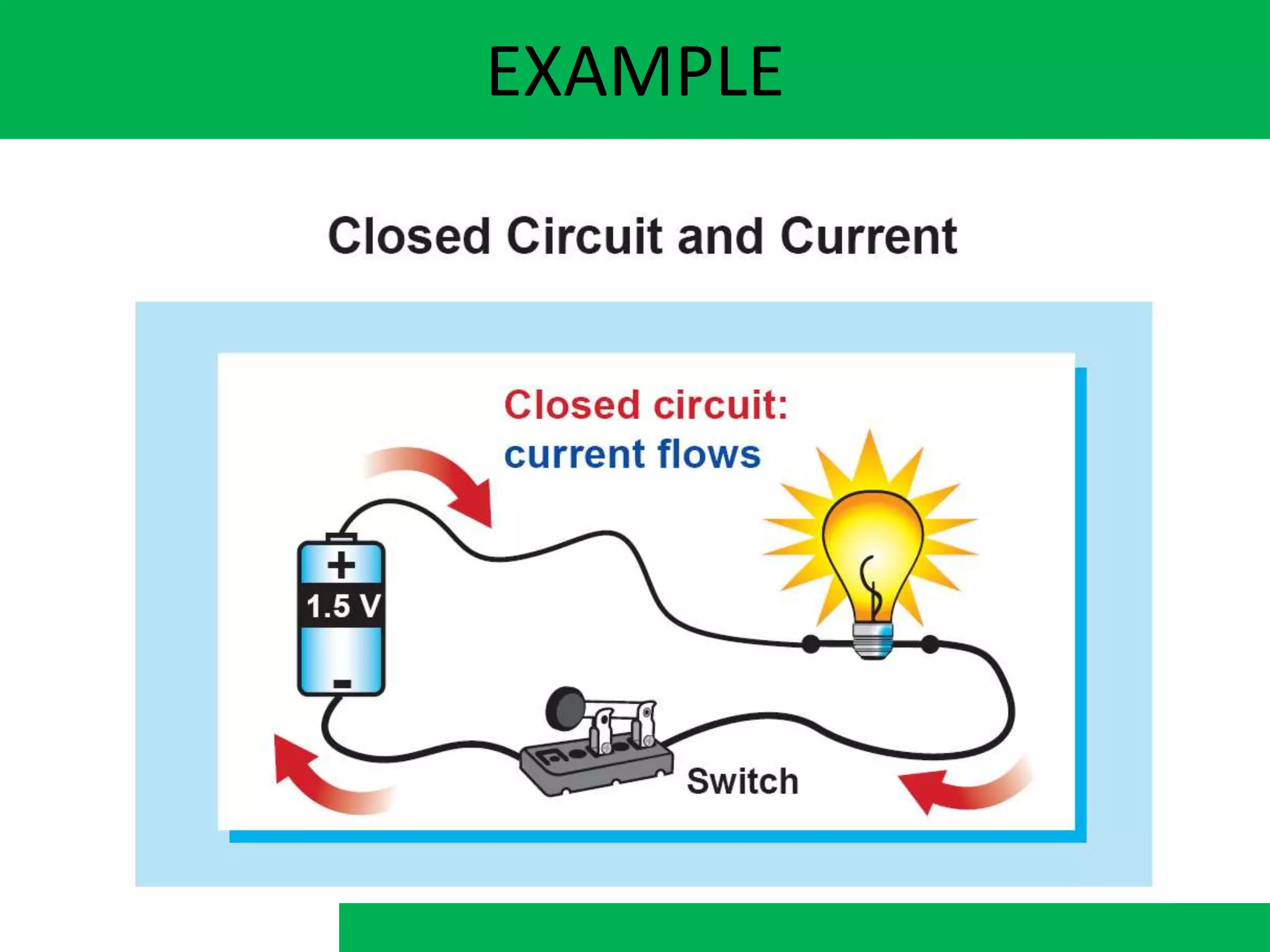 EXAMPLE

Closed Circuit and Current

Closed circuit:
current flows

+
1.5 V
-

Switch